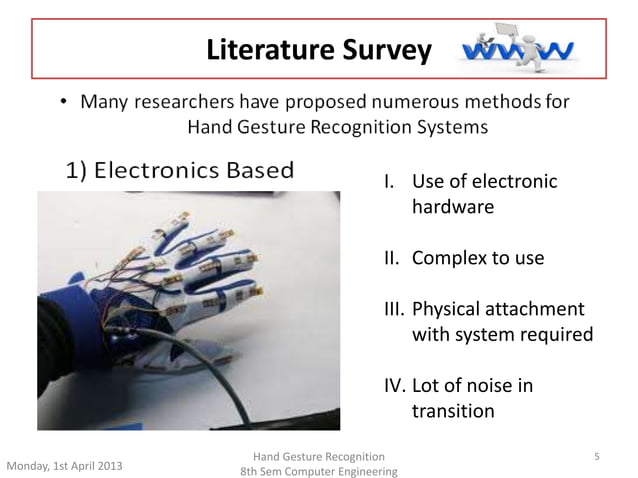 Literature Survey

www

• Many researchers have proposed numerous methods for Hand Gesture Recognition Systems

1) Electronics Based

I. Use of electronic hardware

II. Complex to use

III. Physical attachment with system required

IV. Lot of noise in transition

Monday, 1st April 2013

Hand Gesture Recognition
8th Sem Computer Engineering

5